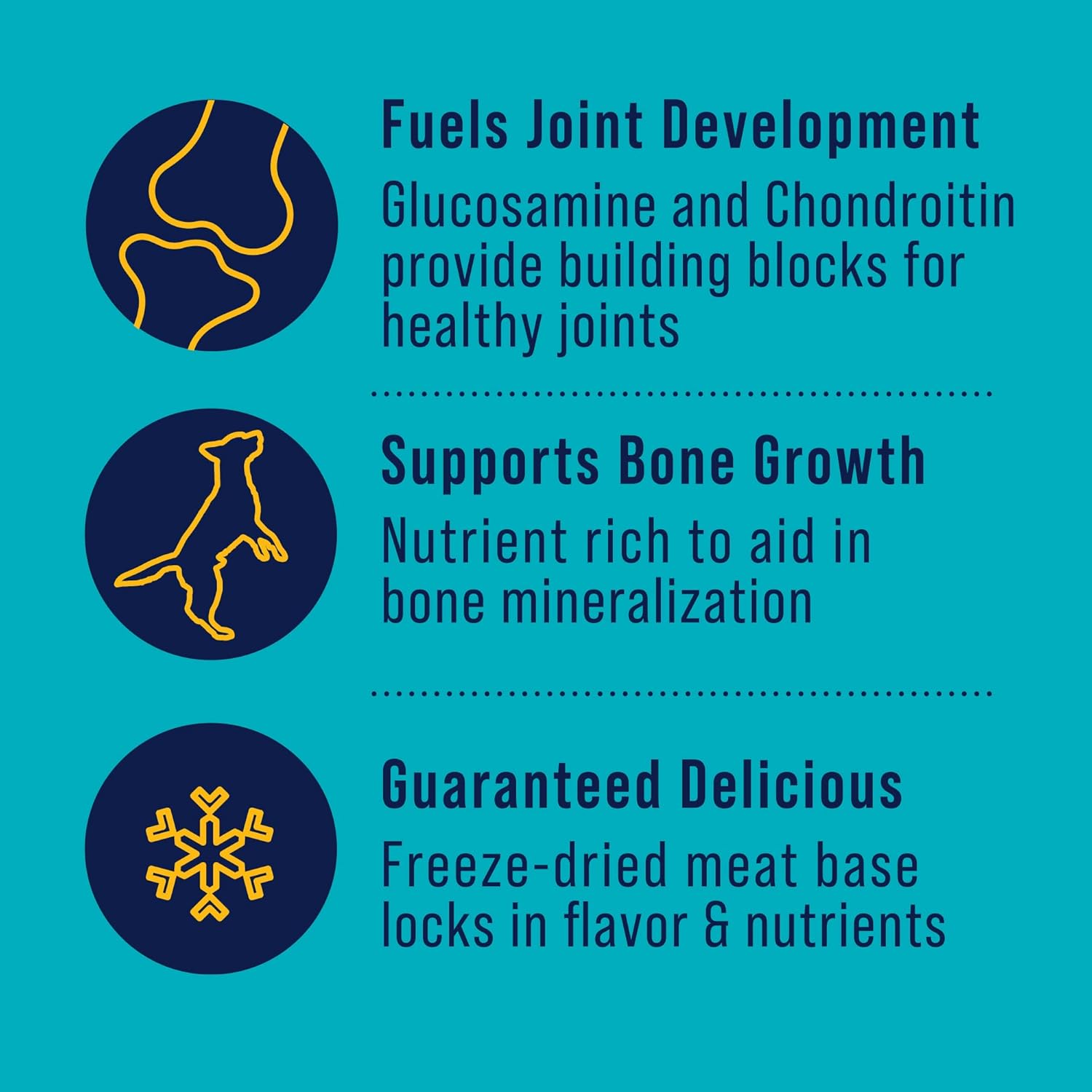 Fuels Joint Development
Glucosamine and Chondroitin provide building blocks for healthy joints

Supports Bone Growth
Nutrient rich to aid in bone mineralization

Guaranteed Delicious
Freeze-dried meat base locks in flavor & nutrients